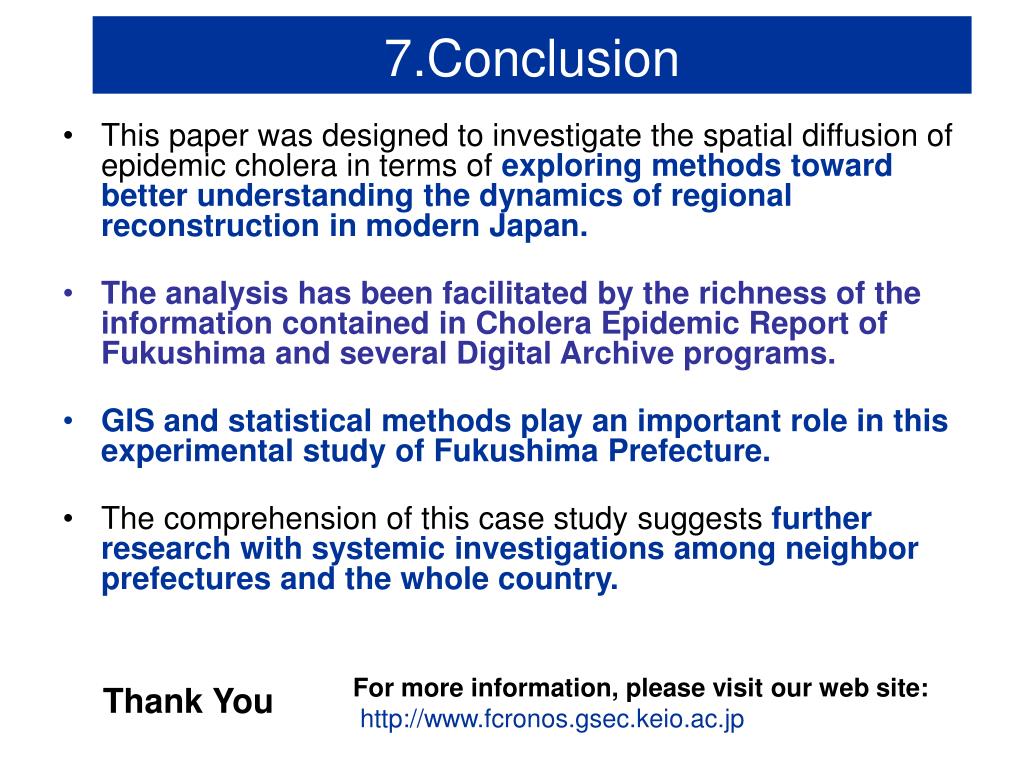 7.Conclusion

• This paper was designed to investigate the spatial diffusion of epidemic cholera in terms of exploring methods toward better understanding the dynamics of regional reconstruction in modern Japan.

• The analysis has been facilitated by the richness of the information contained in Cholera Epidemic Report of Fukushima and several Digital Archive programs.

• GIS and statistical methods play an important role in this experimental study of Fukushima Prefecture.

• The comprehension of this case study suggests further research with systemic investigations among neighbor prefectures and the whole country.

Thank You

For more information, please visit our web site:
http://www.fcronos.gsec.keio.ac.jp